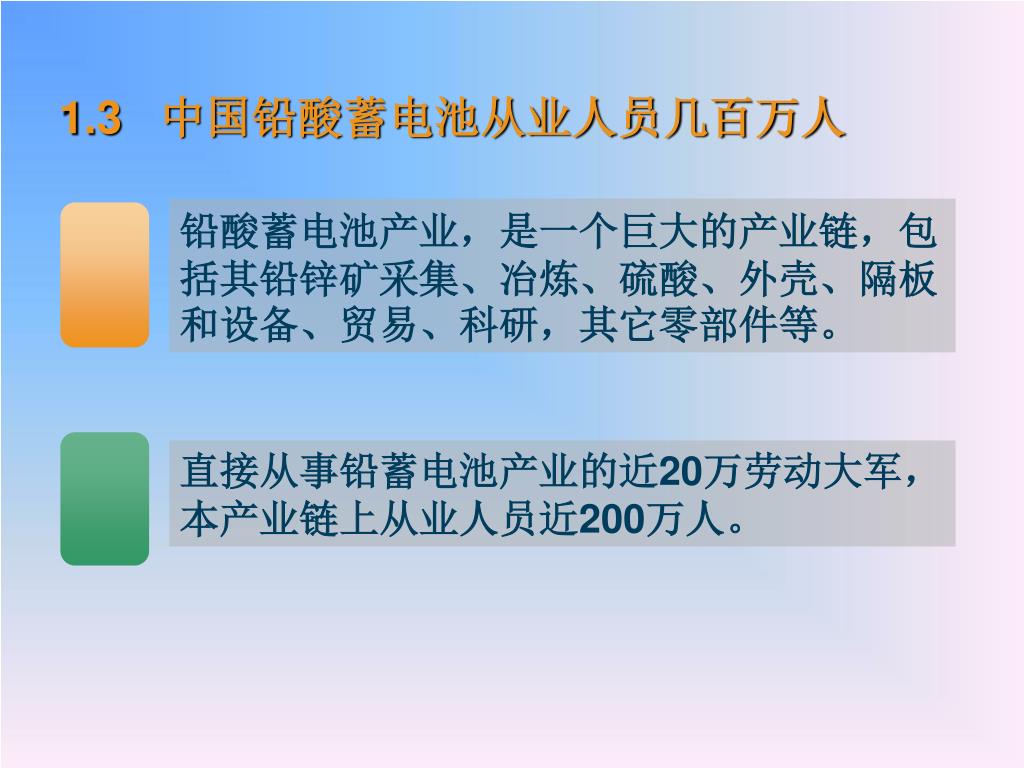 1.3 中国铅酸蓄电池从业人员几百万人

铅酸蓄电池产业，是一个巨大的产业链，包括其铅锌矿采集、冶炼、硫酸、外壳、隔板和设备、贸易、科研，其它零部件等。

直接从事铅蓄电池产业的近20万劳动大军，本产业链上从业人员近200万人。